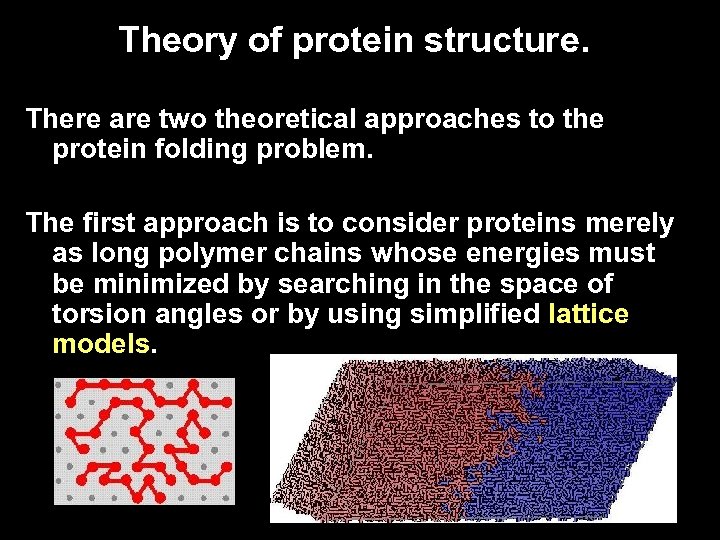 Theory of protein structure.

There are two theoretical approaches to the protein folding problem.

The first approach is to consider proteins merely as long polymer chains whose energies must be minimized by searching in the space of torsion angles or by using simplified lattice models.